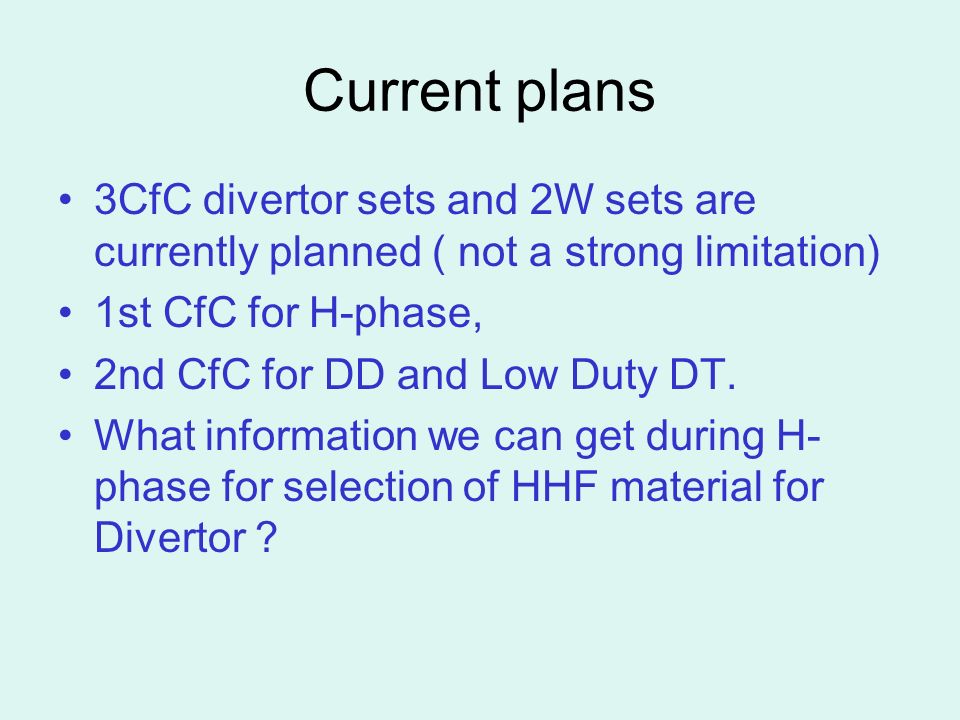 Current plans

• 3CfC divertor sets and 2W sets are currently planned ( not a strong limitation)
• 1st CfC for H-phase,
• 2nd CfC for DD and Low Duty DT.
• What information we can get during H-phase for selection of HHF material for Divertor ?